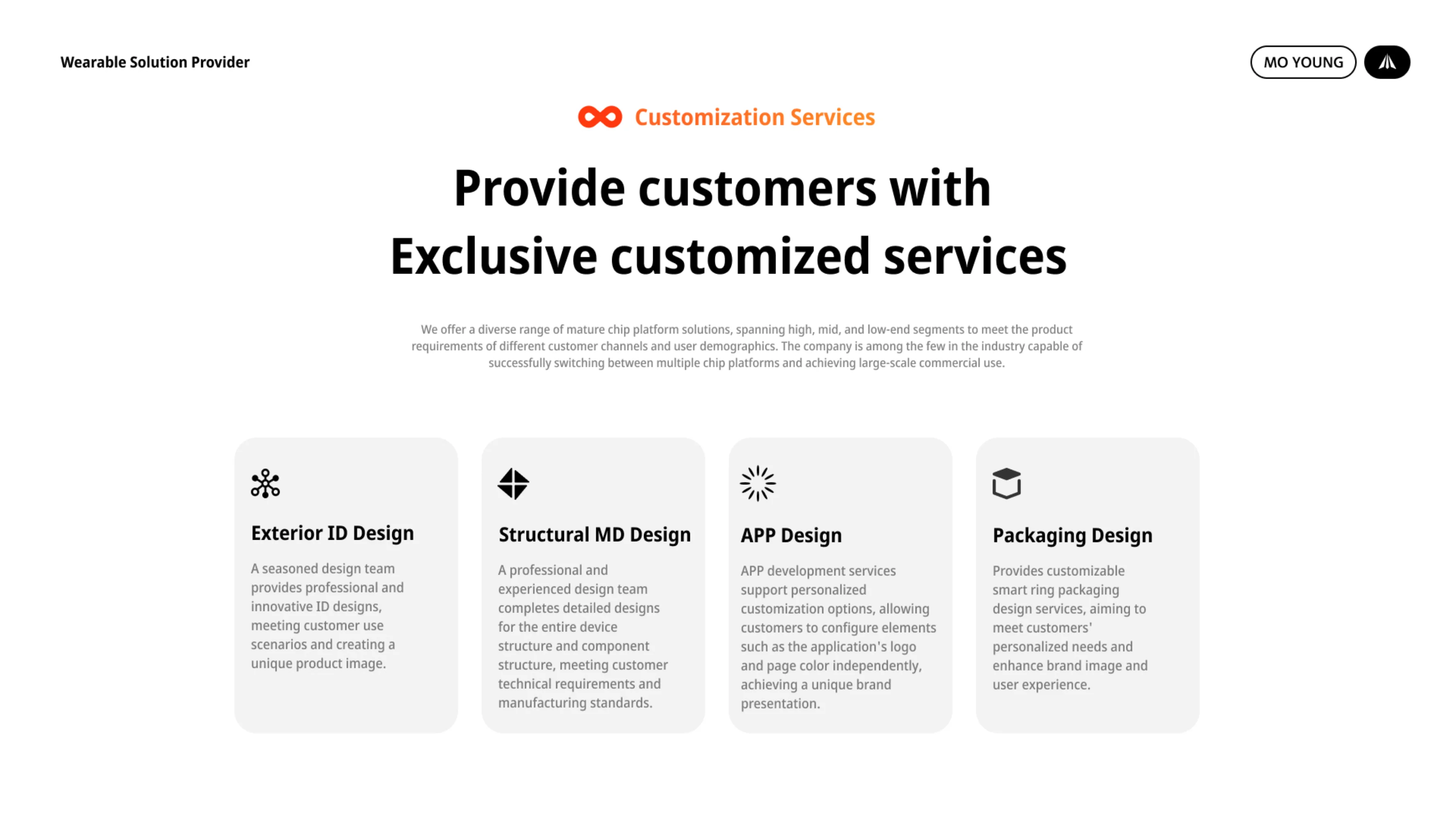 Wearable Solution Provider

MO YOUNG

Customization Services

Provide customers with
Exclusive customized services

We offer a diverse range of mature chip platform solutions, spanning high, mid, and low-end segments to meet the product requirements of different customer channels and user demographics. The company is among the few in the industry capable of successfully switching between multiple chip platforms and achieving large-scale commercial use.

Exterior ID Design

A seasoned design team provides professional and innovative ID designs, meeting customer use scenarios and creating a unique product image.

Structural MD Design

A professional and experienced design team completes detailed designs for the entire device structure and component structure, meeting customer technical requirements and manufacturing standards.

APP Design

APP development services support personalized customization options, allowing customers to configure elements such as the application's logo and page color independently, achieving a unique brand presentation.

Packaging Design

Provides customizable smart ring packaging design services, aiming to meet customers' personalized needs and enhance brand image and user experience.